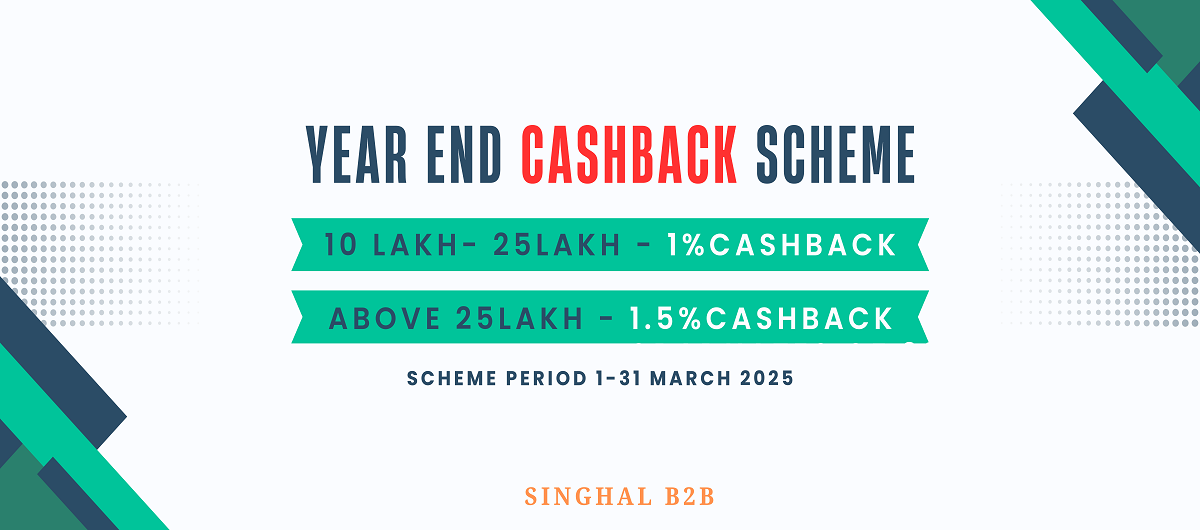 YEAR END CASHBACK SCHEME

10 LAKH- 25LAKH - 1%CASHBACK

ABOVE 25LAKH - 1.5%CASHBACK

SCHEME PERIOD 1-31 MARCH 2025

SINGHAL B2B